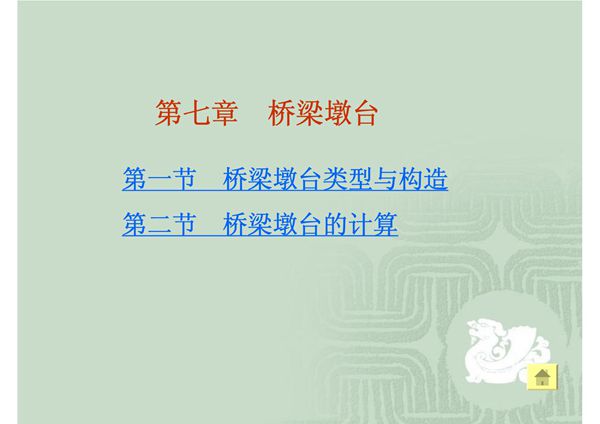 第七章　桥梁墩台

第一节　桥梁墩台类型与构造

第二节　桥梁墩台的计算